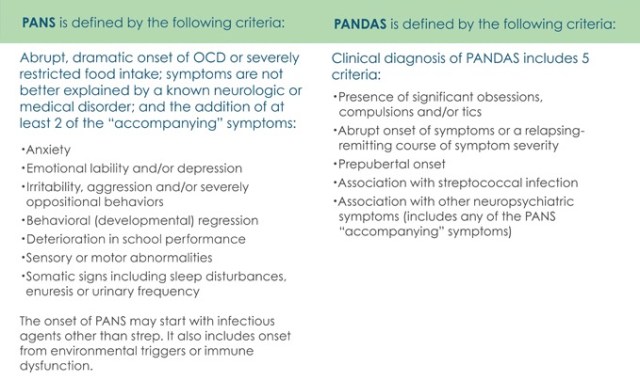 PANS is defined by the following criteria:

Abrupt, dramatic onset of OCD or severely restricted food intake; symptoms are not better explained by a known neurologic or medical disorder; and the addition of at least 2 of the "accompanying" symptoms:

•Anxiety
•Emotional lability and/or depression
•Irritability, aggression and/or severely oppositional behaviors
•Behavioral (developmental) regression
•Deterioration in school performance
•Sensory or motor abnormalities
•Somatic signs including sleep disturbances, enuresis or urinary frequency

The onset of PANS may start with infectious agents other than strep. It also includes onset from environmental triggers or immune dysfunction.

PANDAS is defined by the following criteria:

Clinical diagnosis of PANDAS includes 5 criteria:

•Presence of significant obsessions, compulsions and/or tics
•Abrupt onset of symptoms or a relapsing-remitting course of symptom severity
•Prepubertal onset
•Association with streptococcal infection
•Association with other neuropsychiatric symptoms (includes any of the PANS "accompanying" symptoms)